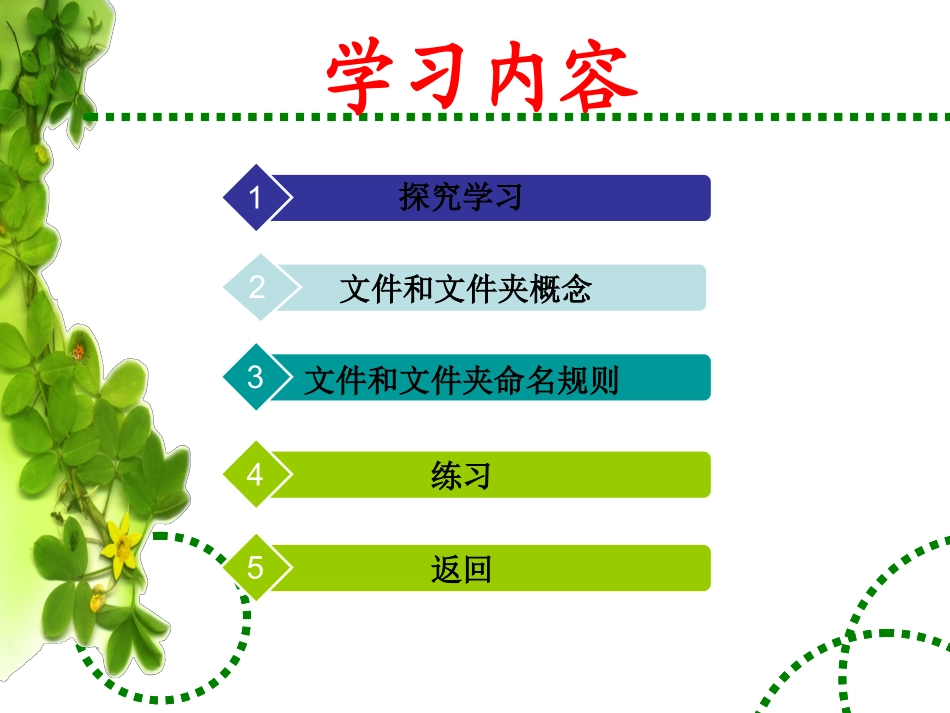 学习内容

1 探究学习

2 文件和文件夹概念

3 文件和文件夹命名规则

4 练习

5 返回